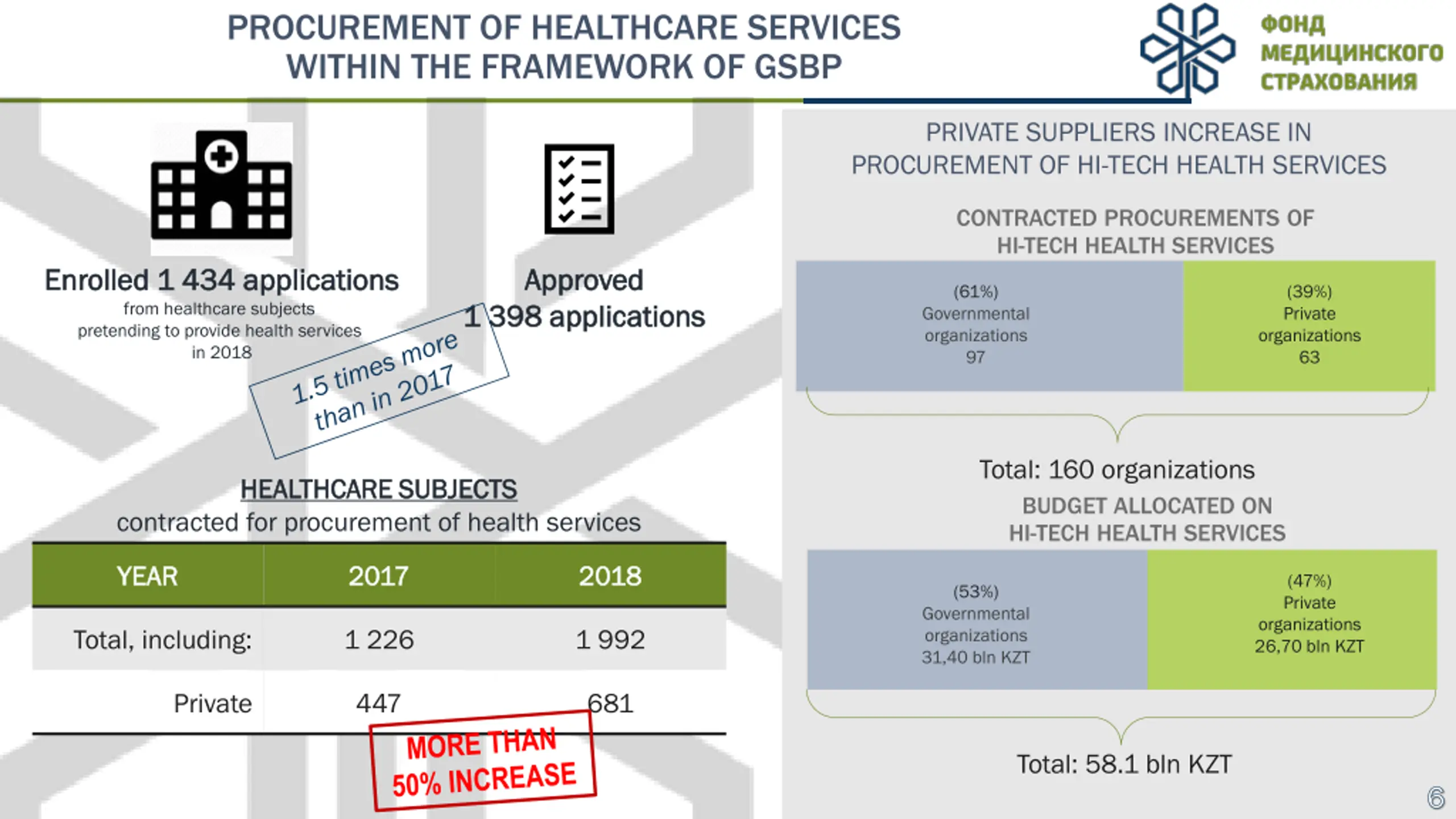 PROCUREMENT OF HEALTHCARE SERVICES WITHIN THE FRAMEWORK OF GSBP

ФОНД МЕДИЦИНСКОГО СТРАХОВАНИЯ

Enrolled 1 434 applications
from healthcare subjects pretending to provide health services in 2018

Approved
1 398 applications

1.5 times more than in 2017

HEALTHCARE SUBJECTS
contracted for procurement of health services

| YEAR | 2017 | 2018 |
|---|---|---|
| Total, including: | 1 226 | 1 992 |
| Private | 447 | 681 |

MORE THAN 50% INCREASE

PRIVATE SUPPLIERS INCREASE IN PROCUREMENT OF HI-TECH HEALTH SERVICES

CONTRACTED PROCUREMENTS OF HI-TECH HEALTH SERVICES

(61%)
Governmental organizations
97

(39%)
Private organizations
63

Total: 160 organizations

BUDGET ALLOCATED ON HI-TECH HEALTH SERVICES

(53%)
Governmental organizations
31,40 bln KZT

(47%)
Private organizations
26,70 bln KZT

Total: 58.1 bln KZT

6